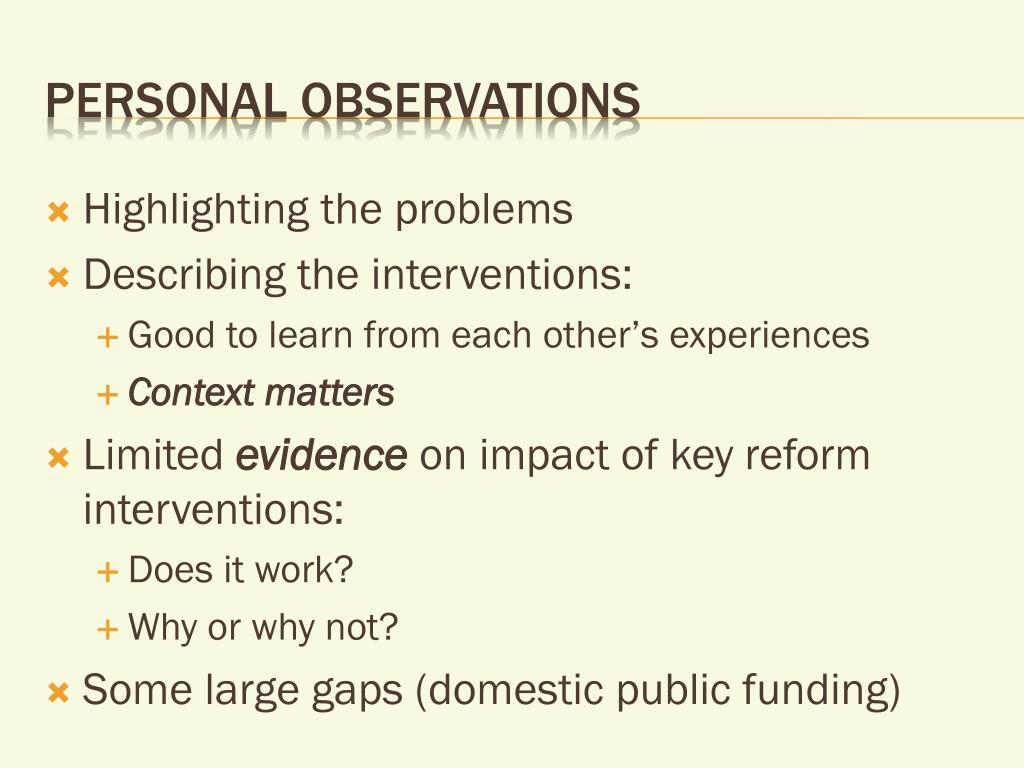 PERSONAL OBSERVATIONS

Highlighting the problems

Describing the interventions:

Good to learn from each other's experiences

Context matters

Limited evidence on impact of key reform interventions:

Does it work?

Why or why not?

Some large gaps (domestic public funding)